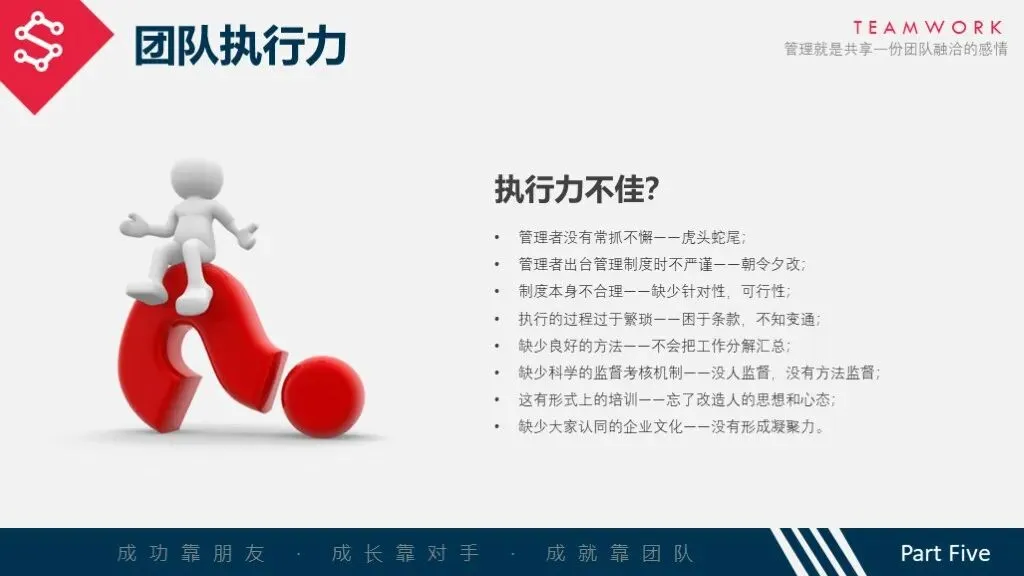 团队执行力

TEAMWORK
管理就是共享一份团队融洽的感情

执行力不佳?

• 管理者没有常抓不懈——虎头蛇尾;
• 管理者出台管理制度时不严谨——朝令夕改;
• 制度本身不合理——缺少针对性，可行性;
• 执行的过程过于繁琐——困于条款，不知变通;
• 缺少良好的方法——不会把工作分解汇总;
• 缺少科学的监督考核机制——没人监督，没有方法监督;
• 这有形式上的培训——忘了改造人的思想和心态;
• 缺少大家认同的企业文化——没有形成凝聚力。

成功靠朋友 · 成长靠对手 · 成就靠团队

Part Five